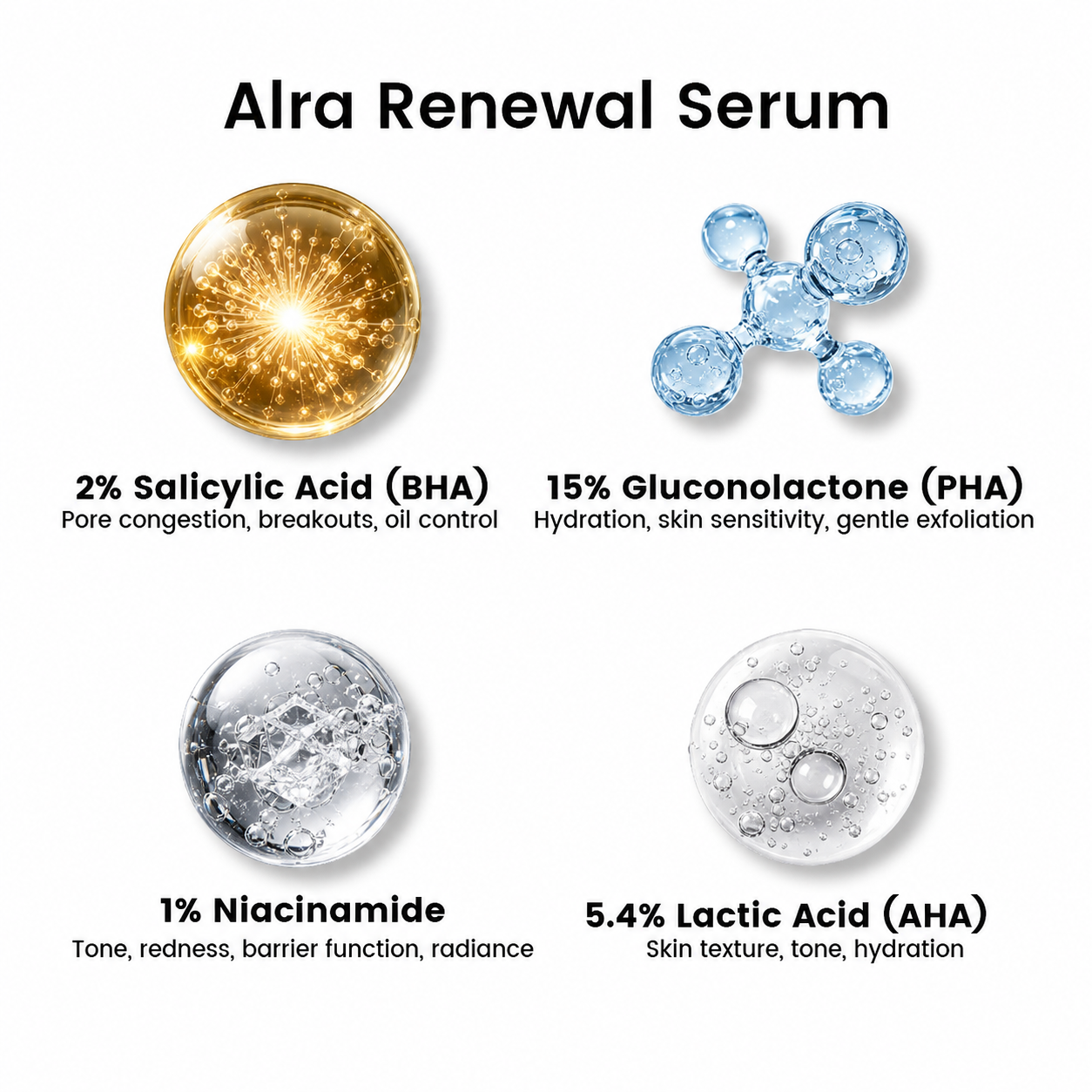 Alra Renewal Serum

2% Salicylic Acid (BHA)
Pore congestion, breakouts, oil control

15% Gluconolactone (PHA)
Hydration, skin sensitivity, gentle exfoliation

1% Niacinamide
Tone, redness, barrier function, radiance

5.4% Lactic Acid (AHA)
Skin texture, tone, hydration